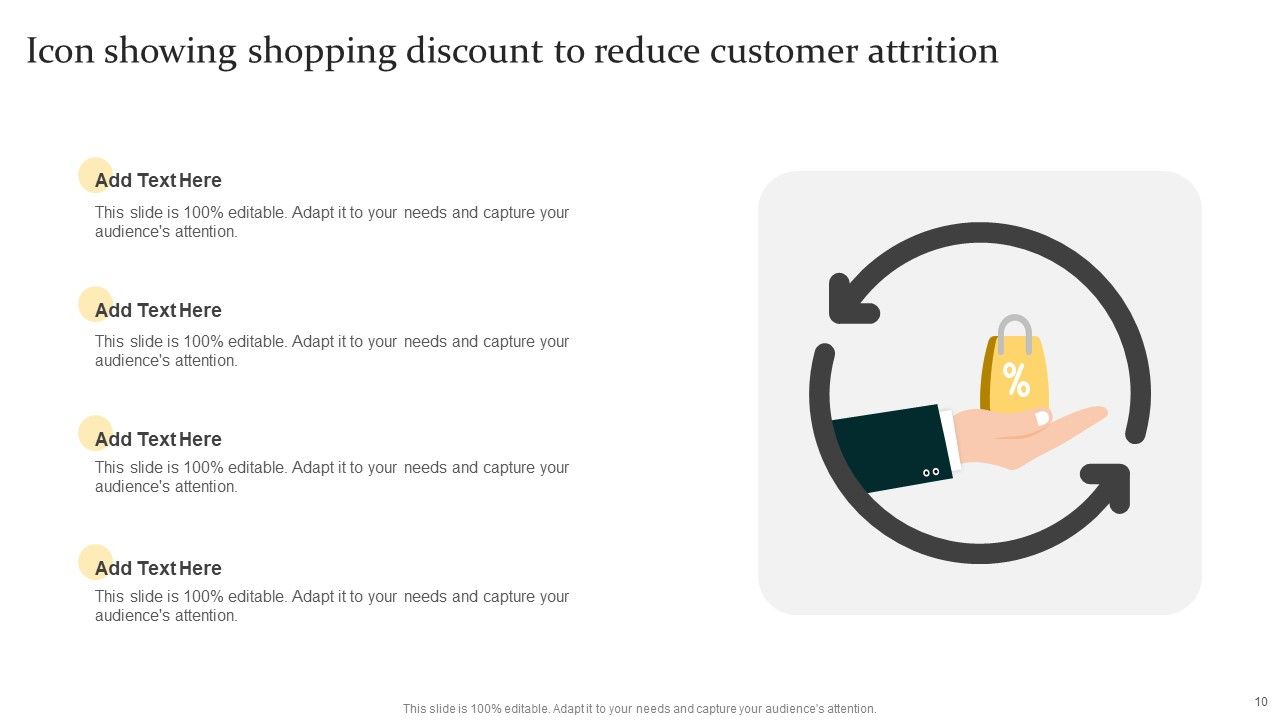 Icon showing shopping discount to reduce customer attrition

Add Text Here
This slide is 100% editable. Adapt it to your needs and capture your audience's attention.

Add Text Here
This slide is 100% editable. Adapt it to your needs and capture your audience's attention.

Add Text Here
This slide is 100% editable. Adapt it to your needs and capture your audience's attention.

Add Text Here
This slide is 100% editable. Adapt it to your needs and capture your audience's attention.

%

This slide is 100% editable. Adapt it to your needs and capture your audience's attention.

10